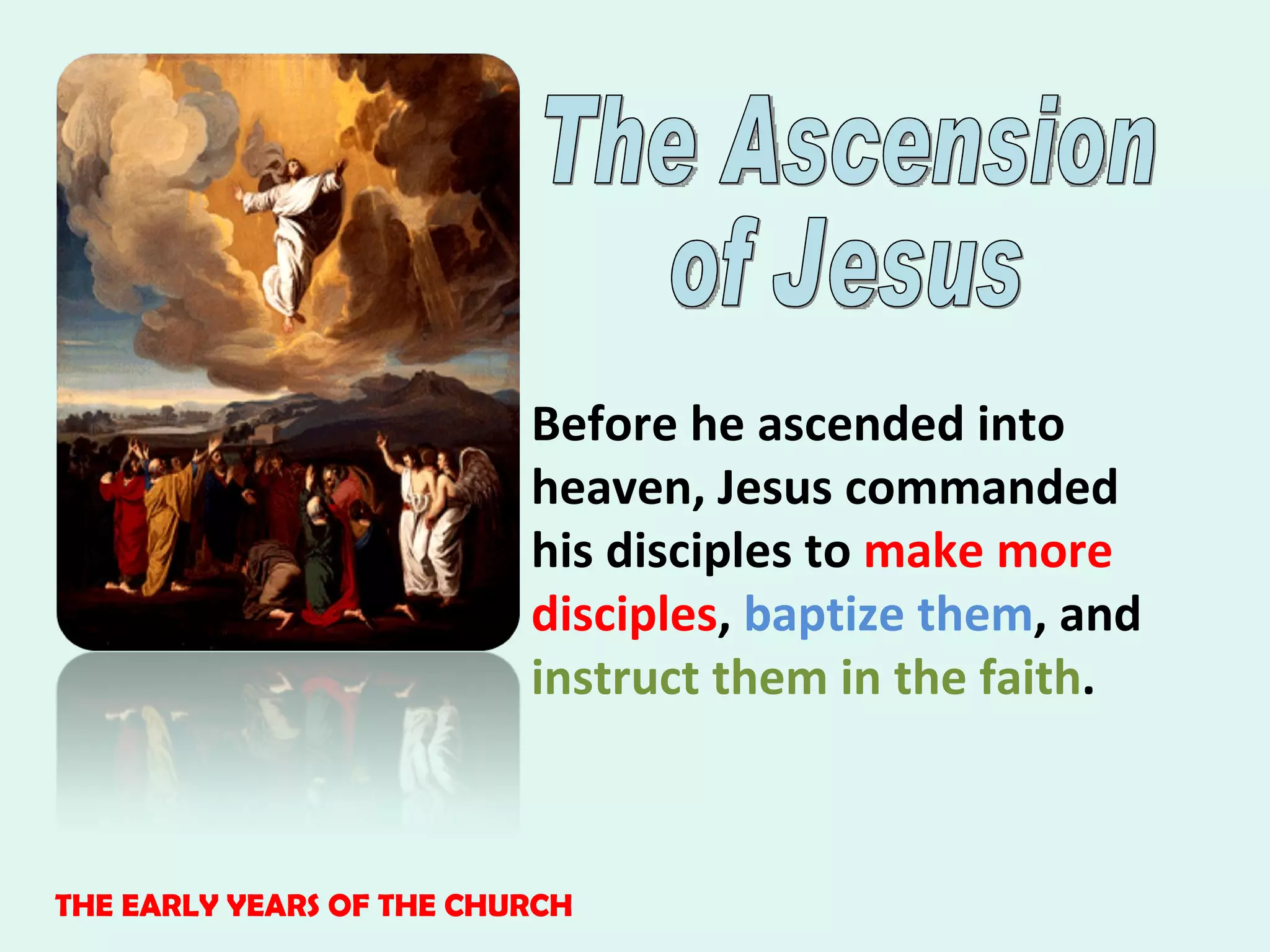 The Ascension of Jesus

Before he ascended into heaven, Jesus commanded his disciples to make more disciples, baptize them, and instruct them in the faith.

THE EARLY YEARS OF THE CHURCH